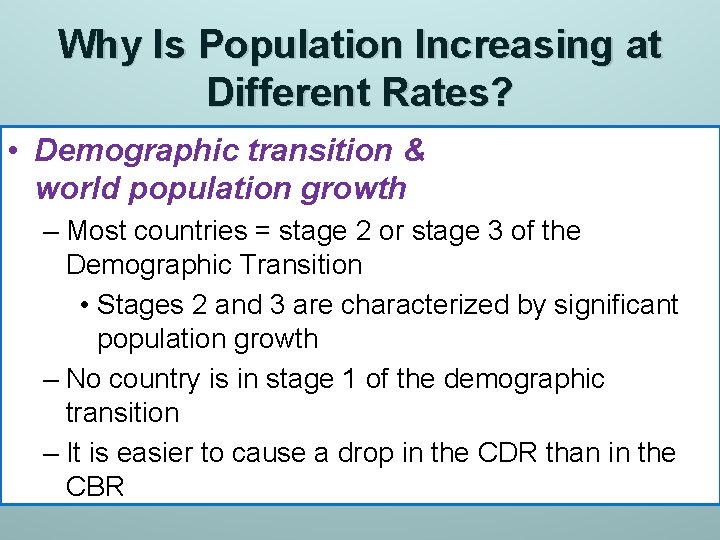 Why Is Population Increasing at Different Rates?

• Demographic transition & world population growth
– Most countries = stage 2 or stage 3 of the Demographic Transition
• Stages 2 and 3 are characterized by significant population growth
– No country is in stage 1 of the demographic transition
– It is easier to cause a drop in the CDR than in the CBR